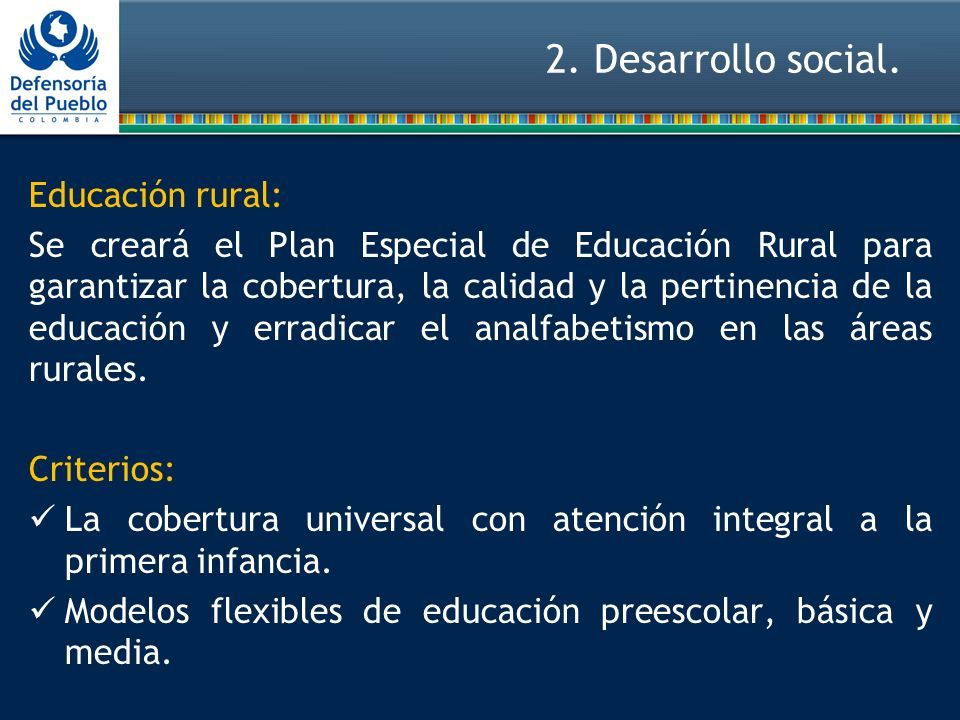 Defensoría del Pueblo
COLOMBIA

2. Desarrollo social.

Educación rural:
Se creará el Plan Especial de Educación Rural para garantizar la cobertura, la calidad y la pertinencia de la educación y erradicar el analfabetismo en las áreas rurales.

Criterios:
✓ La cobertura universal con atención integral a la primera infancia.
✓ Modelos flexibles de educación preescolar, básica y media.